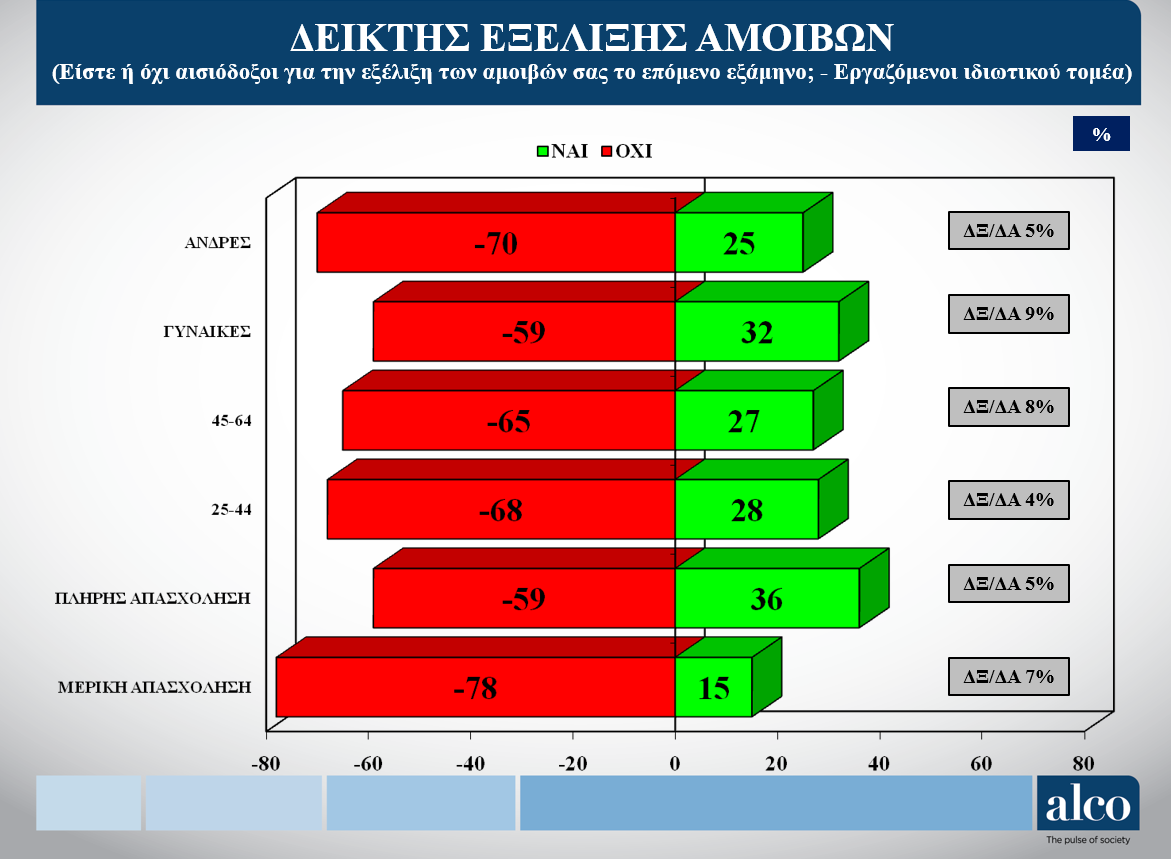 ΔΕΙΚΤΗΣ ΕΞΕΛΙΞΗΣ ΑΜΟΙΒΩΝ
(Είστε ή όχι αισιόδοξοι για την εξέλιξη των αμοιβών σας το επόμενο εξάμηνο; - Εργαζόμενοι ιδιωτικού τομέα)

%

ΝΑΙ ΟΧΙ

ΑΝΔΡΕΣ -70 25 ΔΞ/ΔΑ 5%

ΓΥΝΑΙΚΕΣ -59 32 ΔΞ/ΔΑ 9%

45-64 -65 27 ΔΞ/ΔΑ 8%

25-44 -68 28 ΔΞ/ΔΑ 4%

ΠΛΗΡΗΣ ΑΠΑΣΧΟΛΗΣΗ -59 36 ΔΞ/ΔΑ 5%

ΜΕΡΙΚΗ ΑΠΑΣΧΟΛΗΣΗ -78 15 ΔΞ/ΔΑ 7%

-80 -60 -40 -20 0 20 40 60 80

alco
The pulse of society